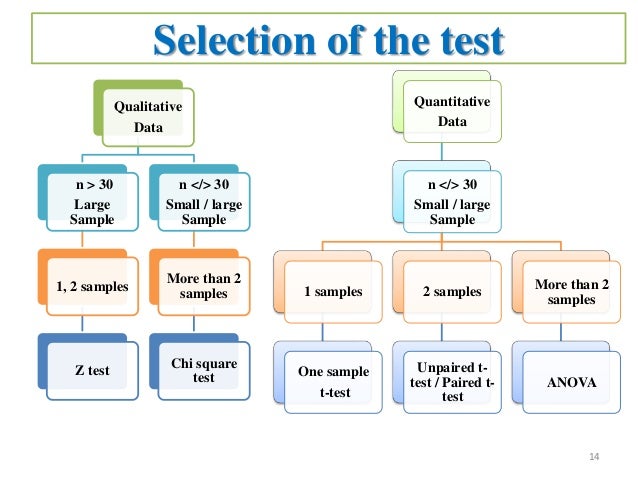 Selection of the test

Qualitative Data

n > 30 Large Sample

n </> 30 Small / large Sample

1, 2 samples

More than 2 samples

Z test

Chi square test

Quantitative Data

n </> 30 Small / large Sample

1 samples

2 samples

More than 2 samples

One sample t-test

Unpaired t-test / Paired t-test

ANOVA

14